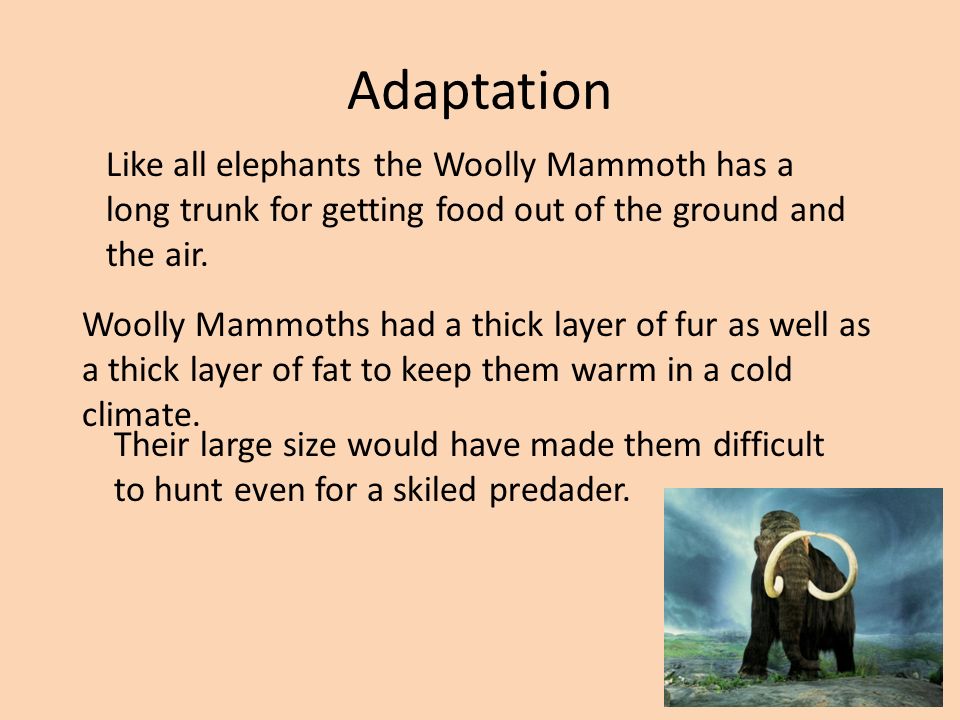 Adaptation

Like all elephants the Woolly Mammoth has a long trunk for getting food out of the ground and the air.

Woolly Mammoths had a thick layer of fur as well as a thick layer of fat to keep them warm in a cold climate.

Their large size would have made them difficult to hunt even for a skiled predader.